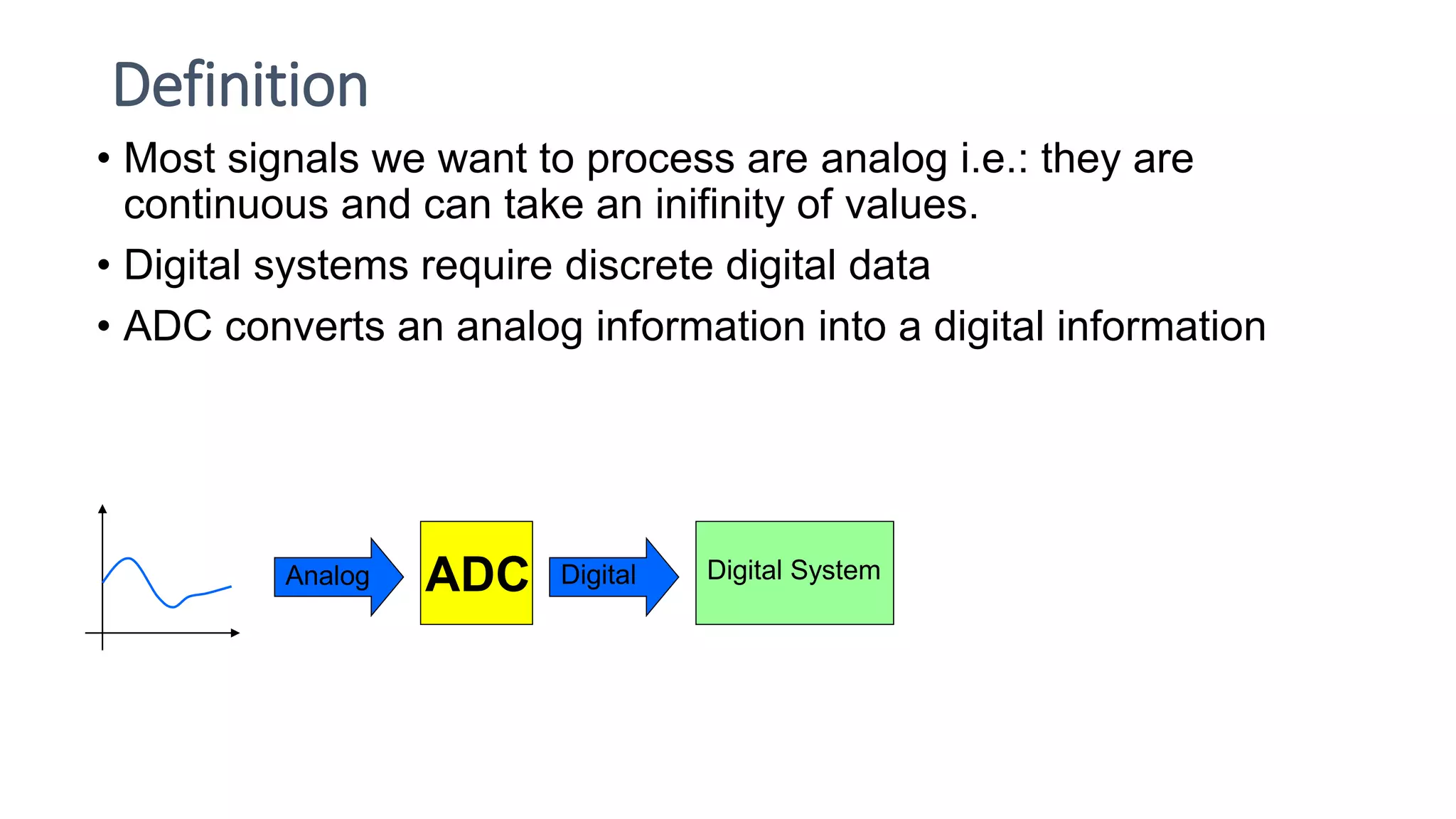 Definition

• Most signals we want to process are analog i.e.: they are continuous and can take an inifinity of values.

• Digital systems require discrete digital data

• ADC converts an analog information into a digital information

Analog

ADC

Digital

Digital System